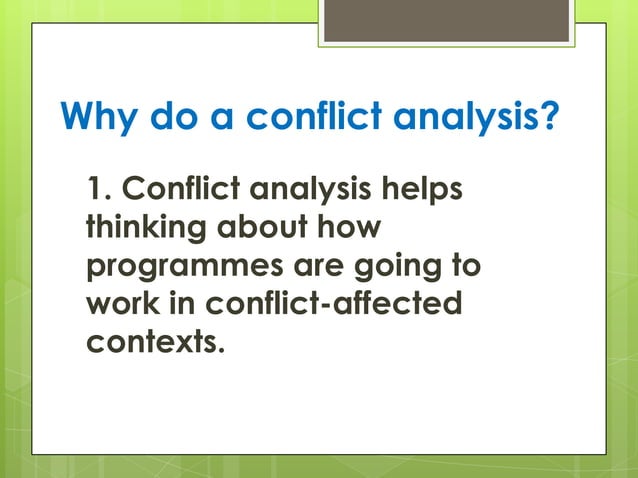 Why do a conflict analysis?

1. Conflict analysis helps thinking about how programmes are going to work in conflict-affected contexts.